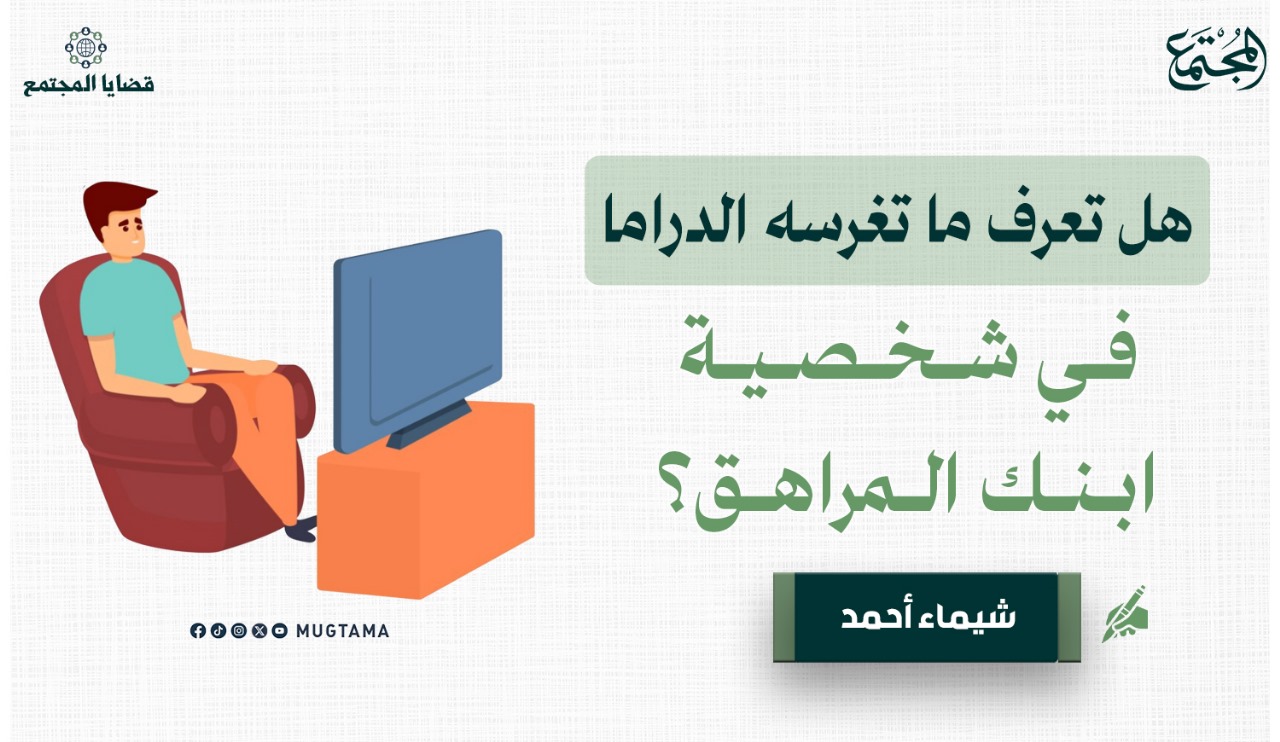 المجتمع

قضايا المجتمع

هل تعرف ما تغرسه الدراما

في شخصية ابنك المراهق؟

شيماء أحمد

MUGTAMA